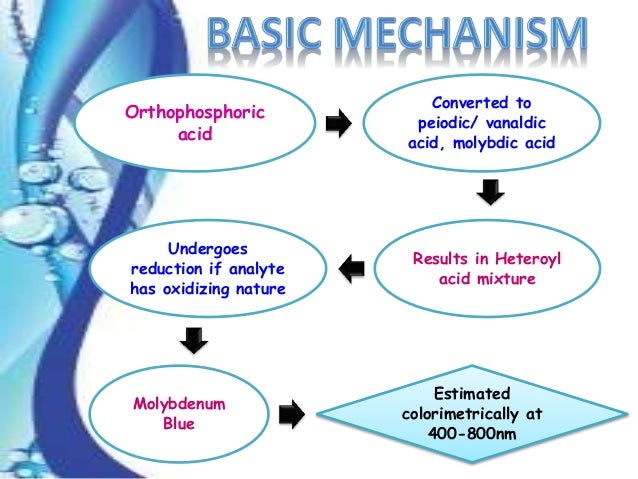 BASIC MECHANISM

Orthophosphoric acid

Converted to peiodic/ vanaldic acid, molybdic acid

Results in Heteroyl acid mixture

Undergoes reduction if analyte has oxidizing nature

Molybdenum Blue

Estimated colorimetrically at 400-800nm